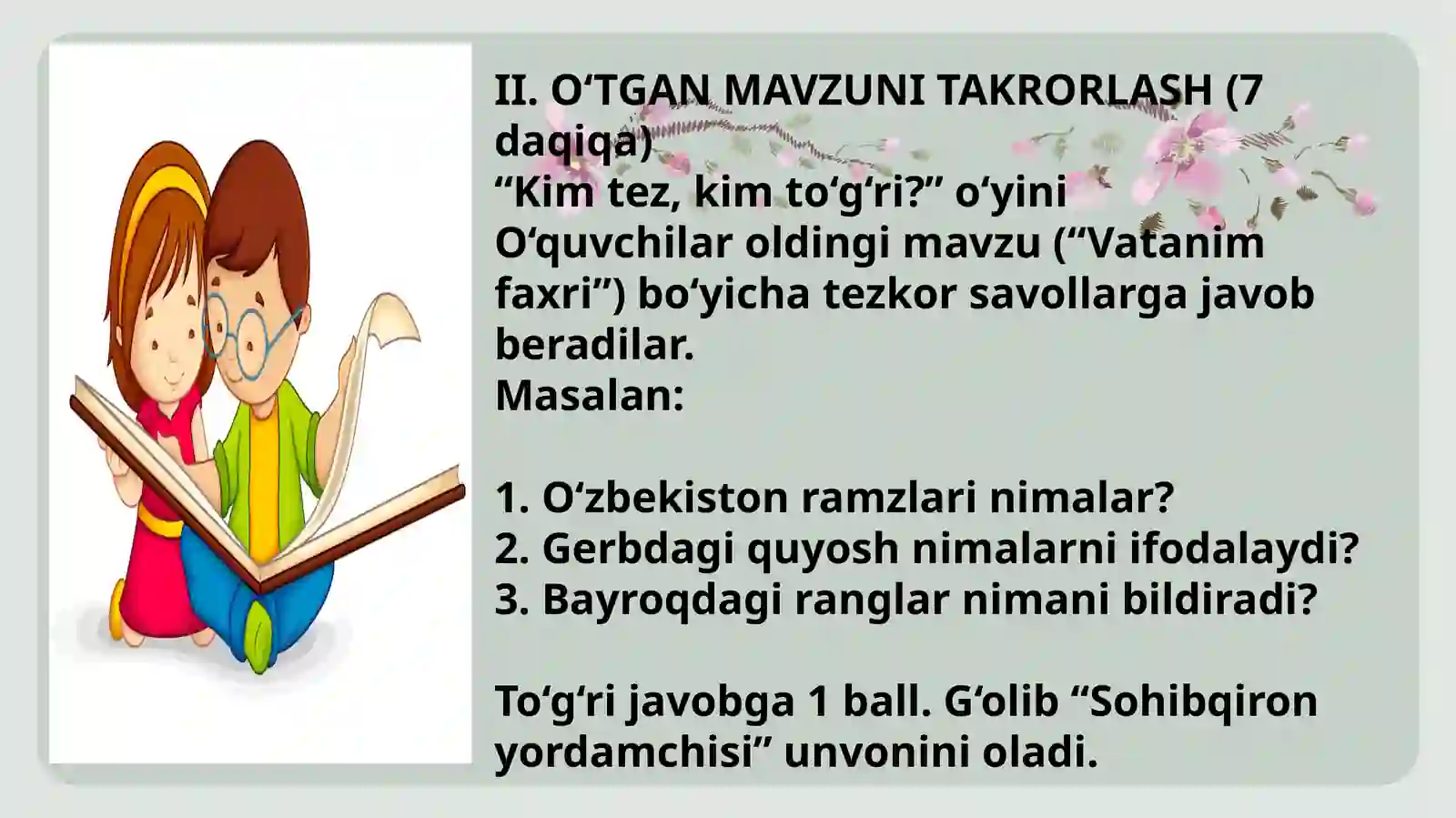 II. O‘TGAN MAVZUNI TAKRORLASH (7 daqiqa)
“Kim tez, kim to‘g‘ri?” o‘yini
O‘quvchilar oldingi mavzu (“Vatanim faxri”) bo‘yicha tezkor savollarga javob beradilar.
Masalan:

1. O‘zbekiston ramzlari nimalar?
2. Gerbdagi quyosh nimalarni ifodalaydi?
3. Bayroqdagi ranglar nimani bildiradi?

To‘g‘ri javobga 1 ball. G‘olib “Sohibqiron yordamchisi” unvonini oladi.